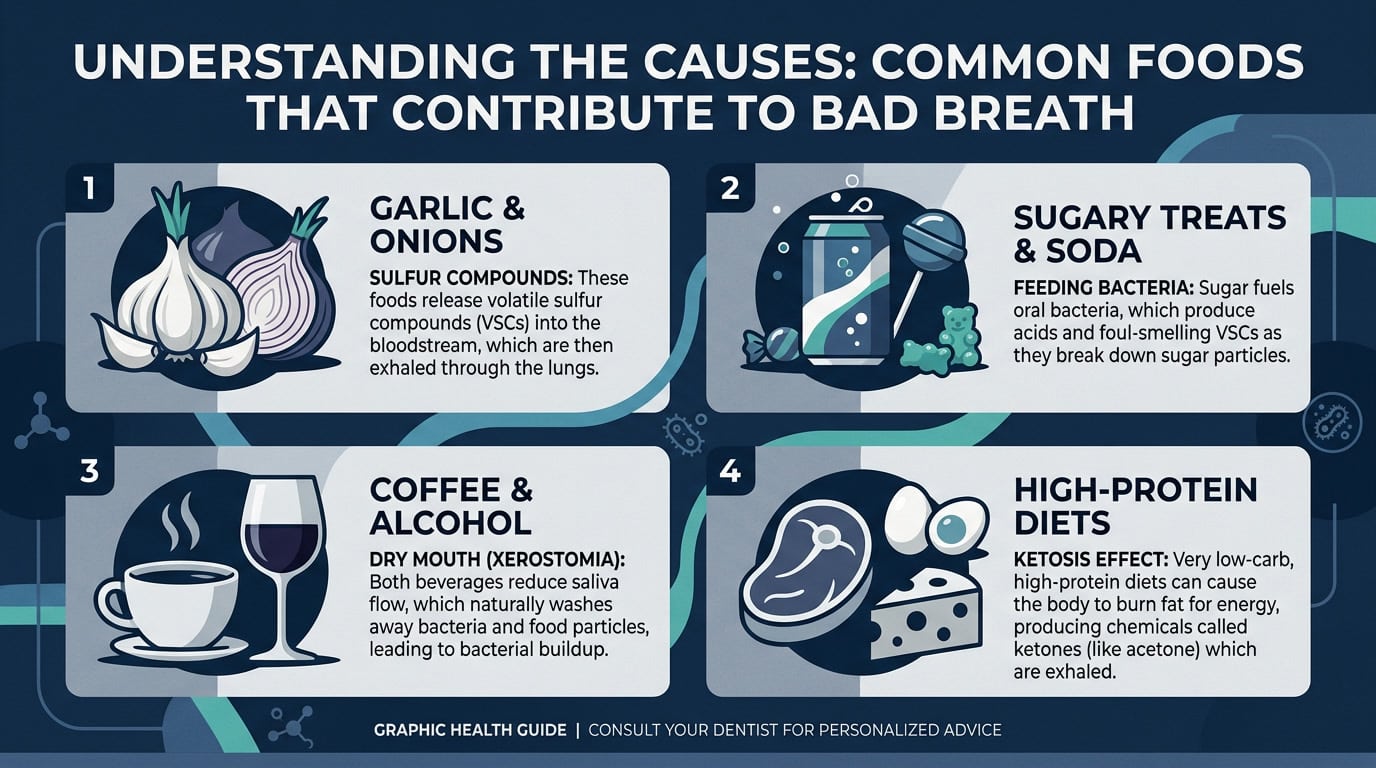 UNDERSTANDING THE CAUSES: COMMON FOODS THAT CONTRIBUTE TO BAD BREATH

1

GARLIC & ONIONS

SULFUR COMPOUNDS: These foods release volatile sulfur compounds (VSCs) into the bloodstream, which are then exhaled through the lungs.

2

SUGARY TREATS & SODA

FEEDING BACTERIA: Sugar fuels oral bacteria, which produce acids and foul-smelling VSCs as they break down sugar particles.

3

COFFEE & ALCOHOL

DRY MOUTH (XEROSTOMIA): Both beverages reduce saliva flow, which naturally washes away bacteria and food particles, leading to bacterial buildup.

4

HIGH-PROTEIN DIETS

KETOSIS EFFECT: Very low-carb, high-protein diets can cause the body to burn fat for energy, producing chemicals called ketones (like acetone) which are exhaled.

GRAPHIC HEALTH GUIDE | CONSULT YOUR DENTIST FOR PERSONALIZED ADVICE